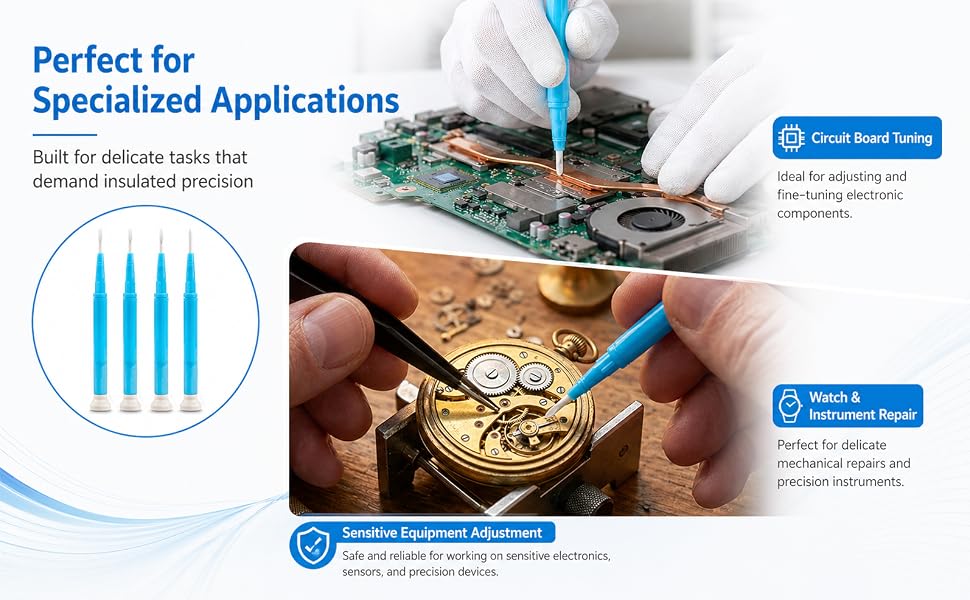 Perfect for Specialized Applications

Built for delicate tasks that demand insulated precision

Circuit Board Tuning

Ideal for adjusting and fine-tuning electronic components.

Watch & Instrument Repair

Perfect for delicate mechanical repairs and precision instruments.

Sensitive Equipment Adjustment

Safe and reliable for working on sensitive electronics, sensors, and precision devices.